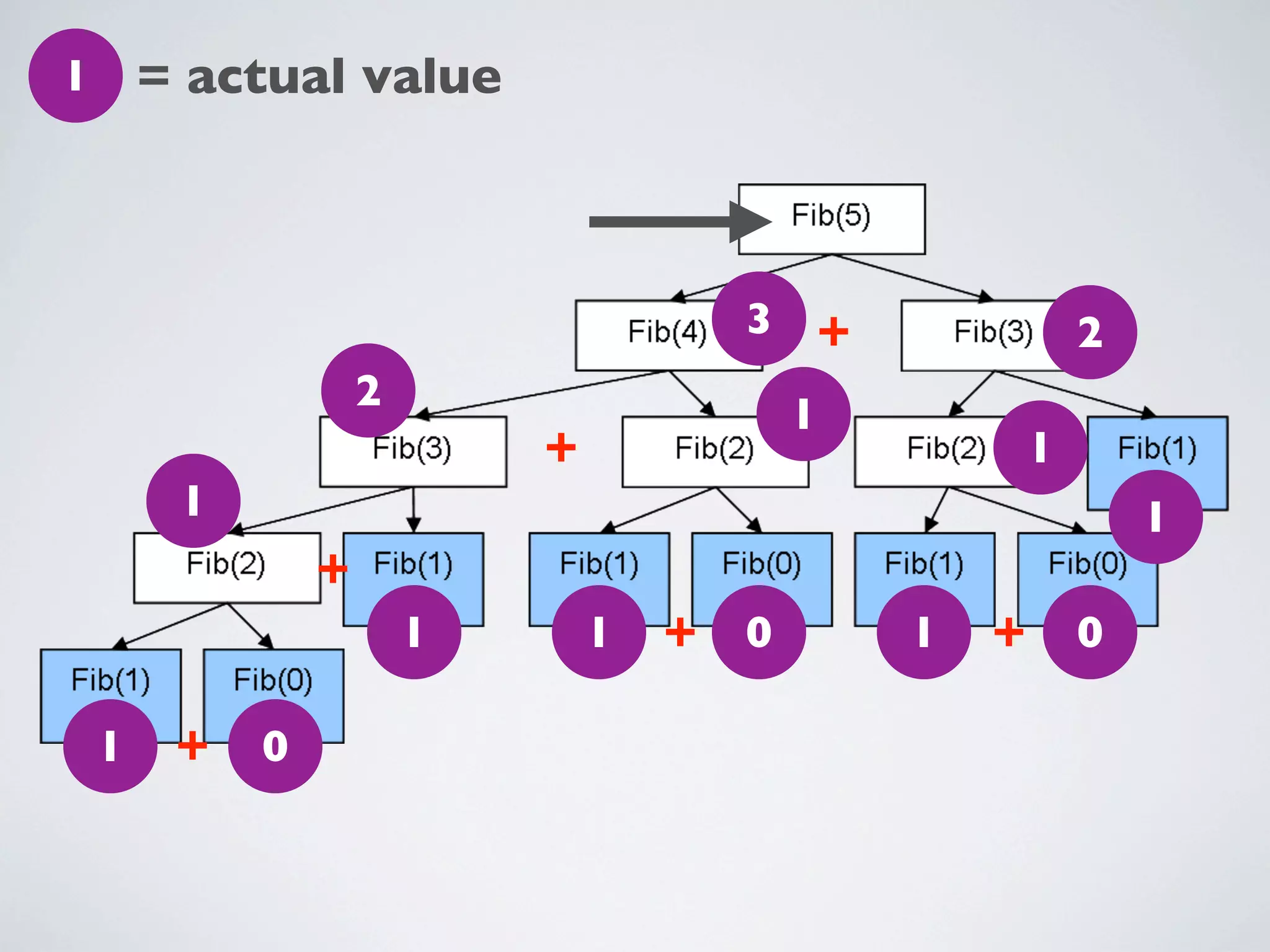 1 = actual value

Fib(5)

Fib(4) 3 + Fib(3) 2

2 Fib(3) + Fib(2) 1 Fib(2) 1 Fib(1) 1

1 Fib(2) + Fib(1) 1 Fib(1) 1 + Fib(0) 0 Fib(1) 1 + Fib(0) 0

Fib(1) 1 + Fib(0) 0